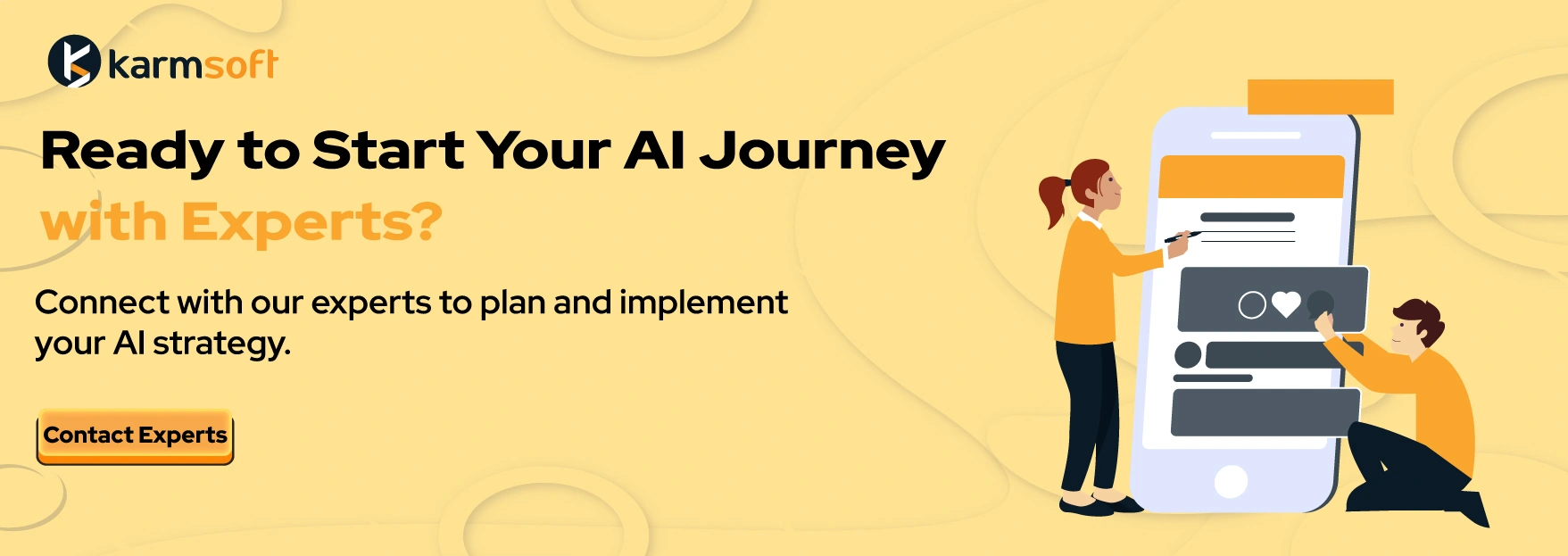 karmsoft

Ready to Start Your AI Journey with Experts?

Connect with our experts to plan and implement your AI strategy.

Contact Experts